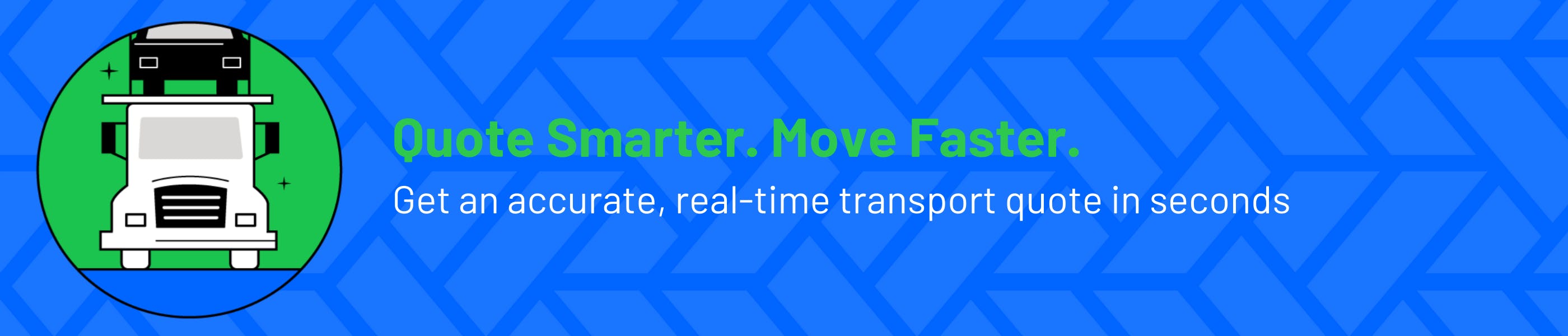 Quote Smarter. Move Faster.

Get an accurate, real-time transport quote in seconds